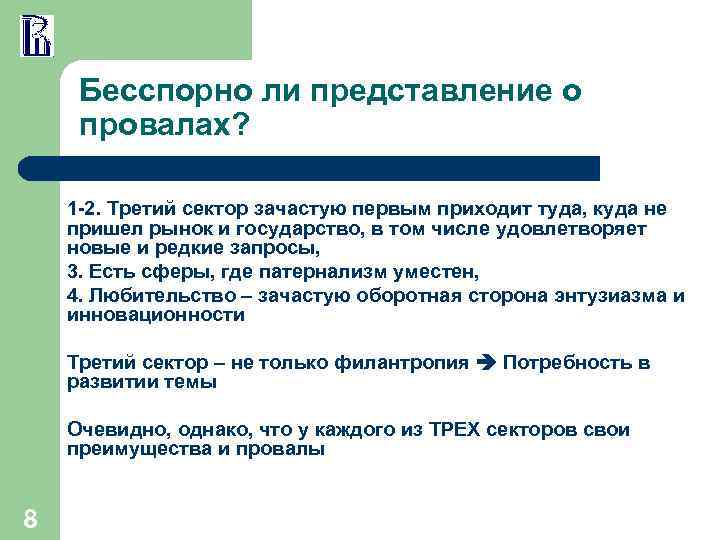 Бесспорно ли представление о провалах?

1-2. Третий сектор зачастую первым приходит туда, куда не пришел рынок и государство, в том числе удовлетворяет новые и редкие запросы,

3. Есть сферы, где патернализм уместен,

4. Любительство – зачастую оборотная сторона энтузиазма и инновационности

Третий сектор – не только филантропия ➔ Потребность в развитии темы

Очевидно, однако, что у каждого из ТРЕХ секторов свои преимущества и провалы

8